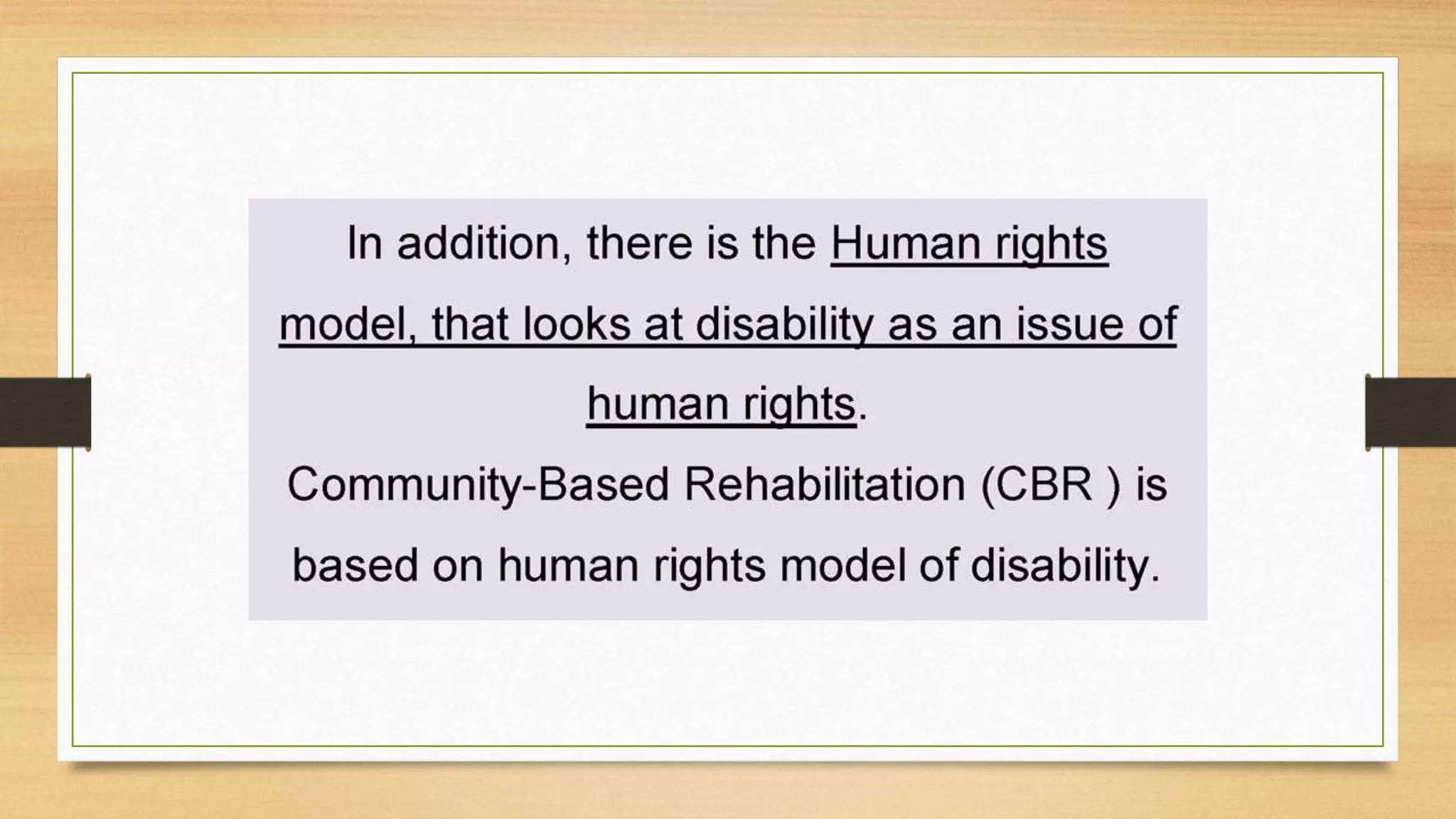 In addition, there is the Human rights model, that looks at disability as an issue of human rights.

Community-Based Rehabilitation (CBR ) is based on human rights model of disability.